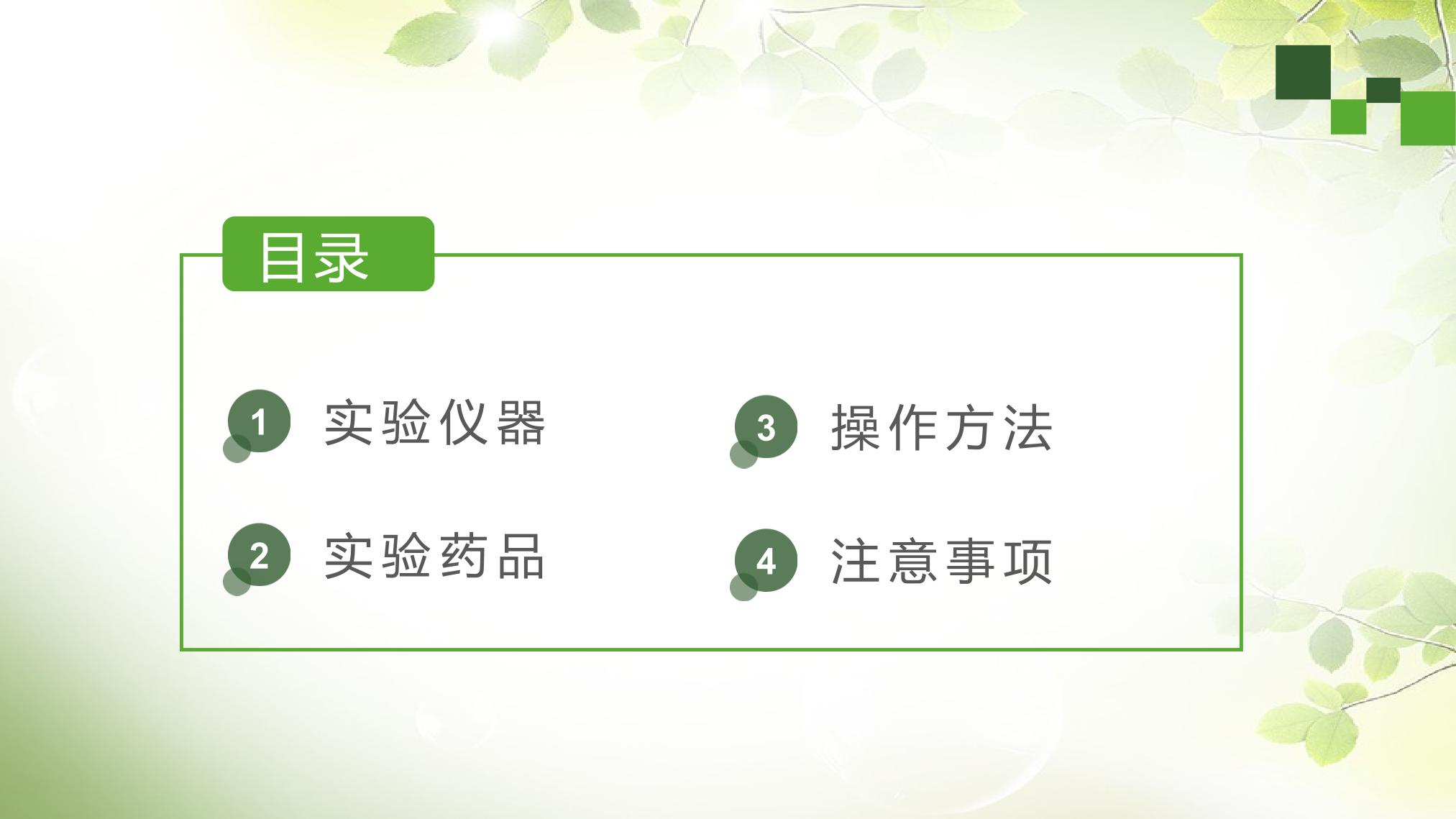 目录

1 实验仪器

2 实验药品

3 操作方法

4 注意事项